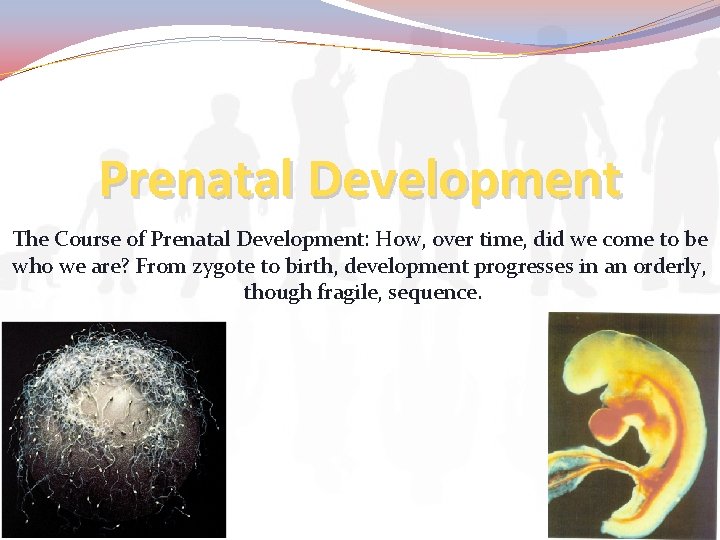 Prenatal Development

The Course of Prenatal Development: How, over time, did we come to be who we are? From zygote to birth, development progresses in an orderly, though fragile, sequence.